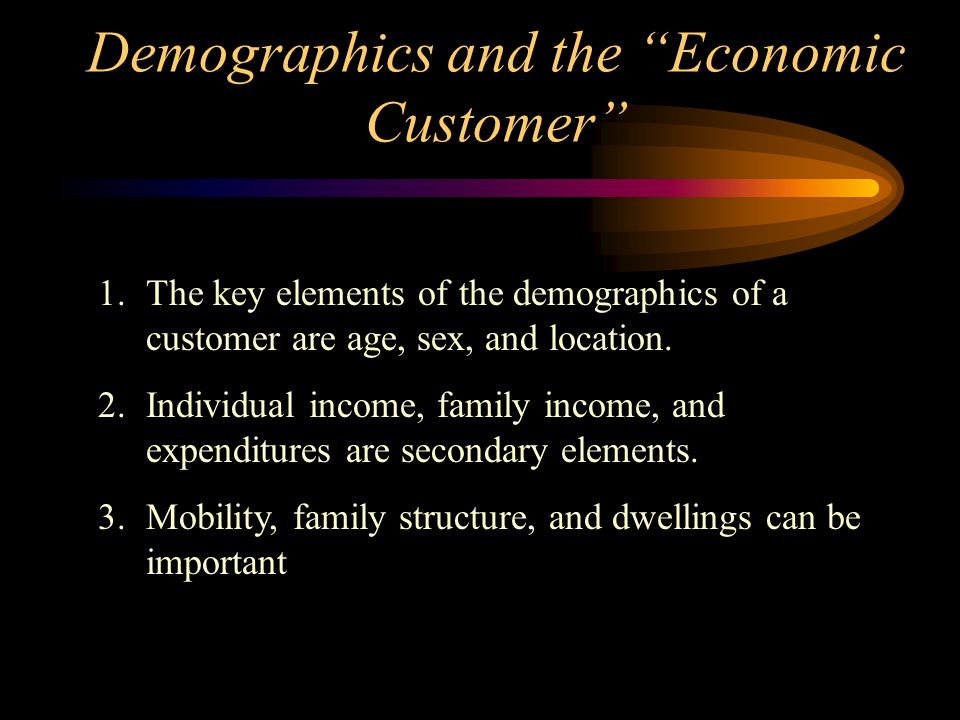 Demographics and the “Economic Customer”

1. The key elements of the demographics of a customer are age, sex, and location.

2. Individual income, family income, and expenditures are secondary elements.

3. Mobility, family structure, and dwellings can be important